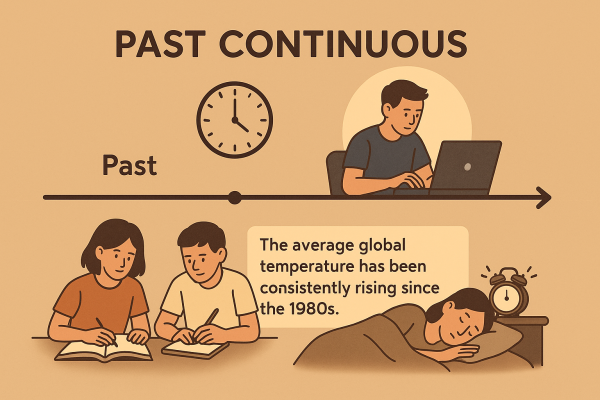 PAST CONTINUOUS

Past

The average global temperature has been consistently rising since the 1980s.